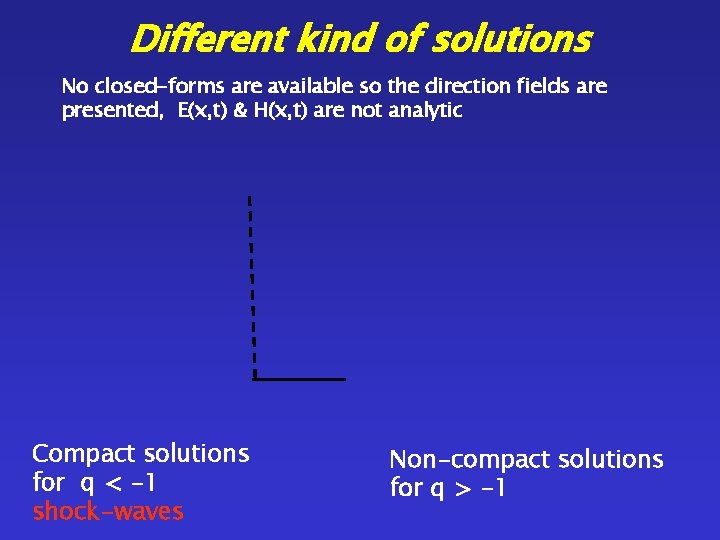 Different kind of solutions

No closed-forms are available so the direction fields are presented, E(x,t) & H(x,t) are not analytic

Compact solutions for q < -1
shock-waves

Non-compact solutions for q > -1